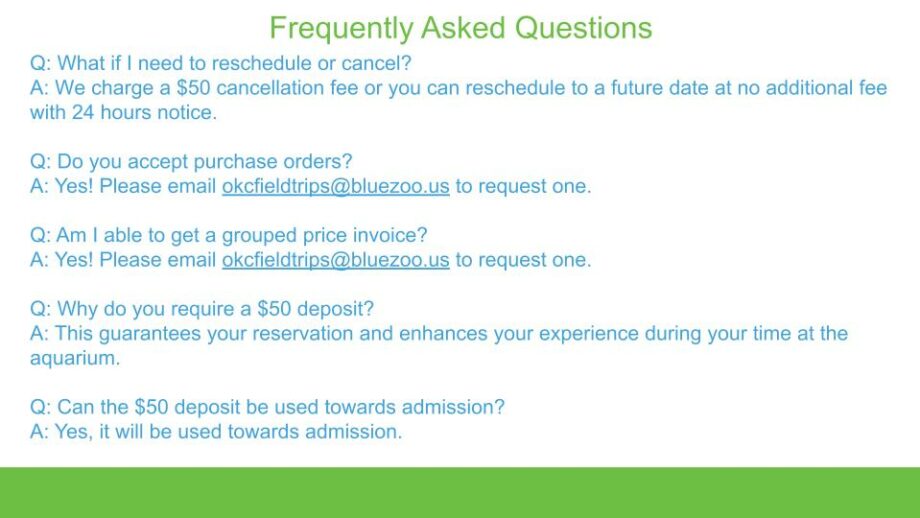 Frequently Asked Questions

Q: What if I need to reschedule or cancel?
A: We charge a \$50 cancellation fee or you can reschedule to a future date at no additional fee with 24 hours notice.

Q: Do you accept purchase orders?
A: Yes! Please email okcfieldtrips@bluezoo.us to request one.

Q: Am I able to get a grouped price invoice?
A: Yes! Please email okcfieldtrips@bluezoo.us to request one.

Q: Why do you require a \$50 deposit?
A: This guarantees your reservation and enhances your experience during your time at the aquarium.

Q: Can the \$50 deposit be used towards admission?
A: Yes, it will be used towards admission.